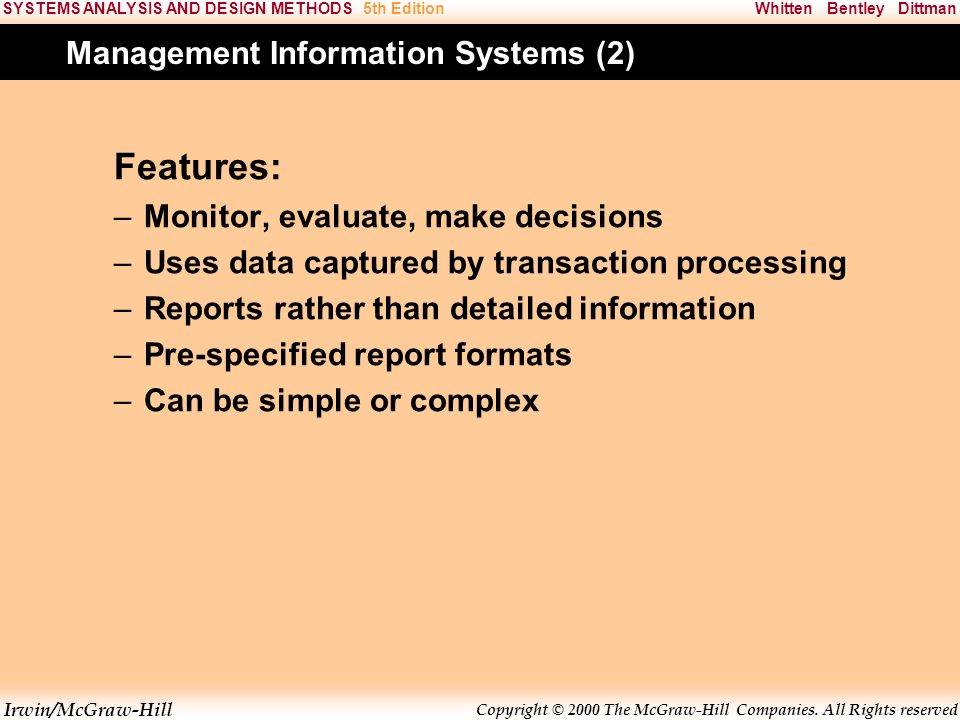 SYSTEMS ANALYSIS AND DESIGN METHODS 5th Edition Whitten Bentley Dittman

Management Information Systems (2)

Features:

– Monitor, evaluate, make decisions
– Uses data captured by transaction processing
– Reports rather than detailed information
– Pre-specified report formats
– Can be simple or complex

Irwin/McGraw-Hill Copyright © 2000 The McGraw-Hill Companies. All Rights reserved